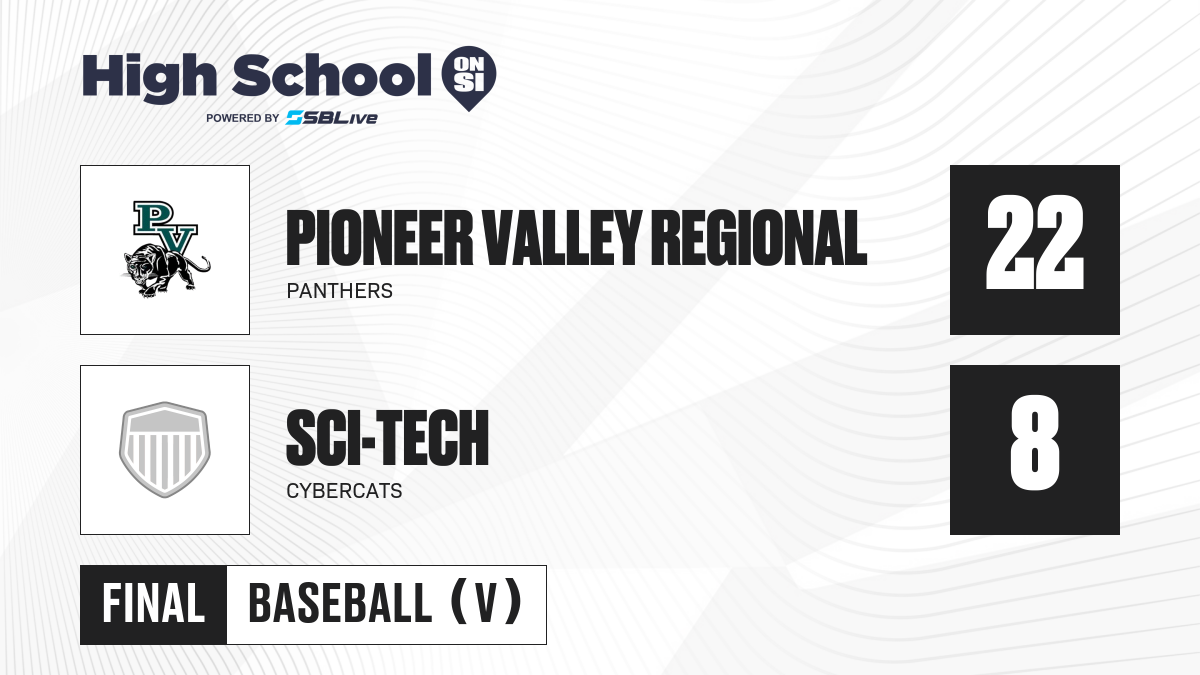 High School ON SI
POWERED BY SBLive

PV

PIONEER VALLEY REGIONAL
PANTHERS

22

SCI-TECH
CYBERCATS

8

FINAL BASEBALL (V)